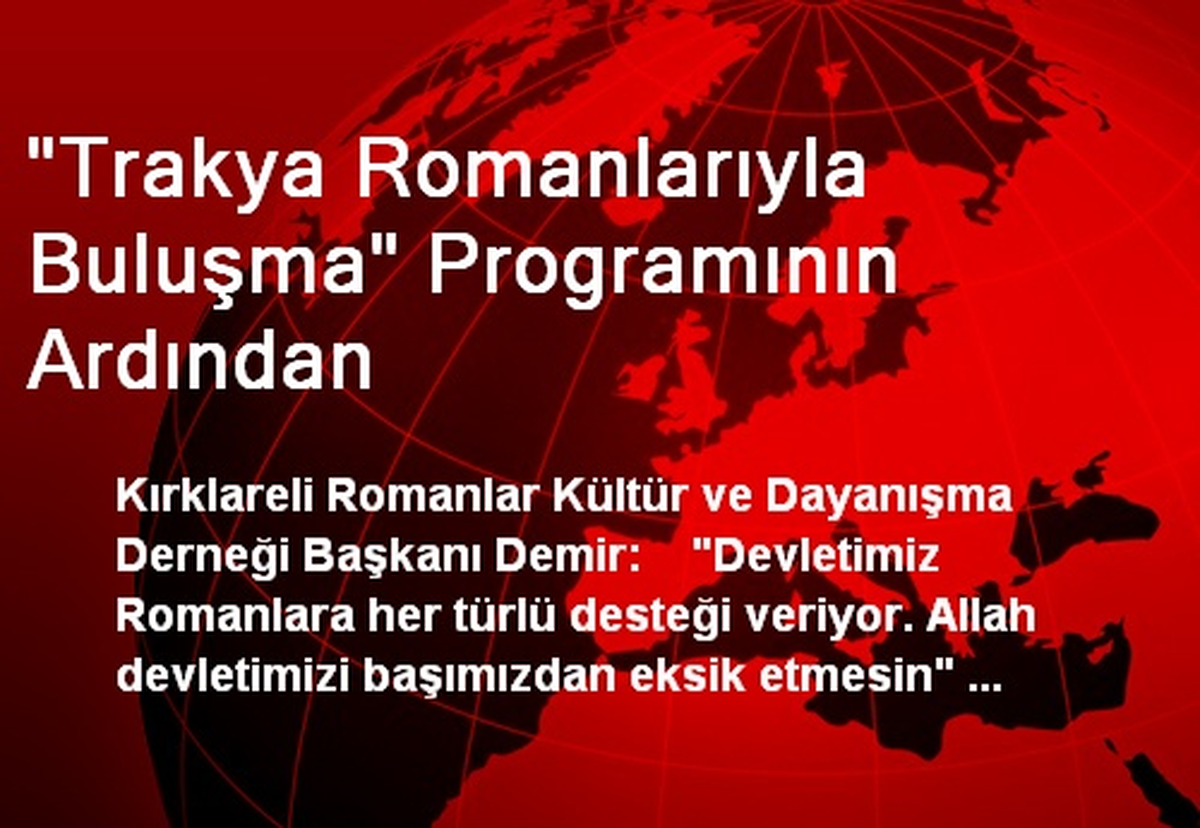 "Trakya Romanlarıyla Buluşma" Programının Ardından

Kırklareli Romanlar Kültür ve Dayanışma Derneği Başkanı Demir: "Devletimiz Romanlara her türlü desteği veriyor. Allah devletimizi başımızdan eksik etmesin" ...